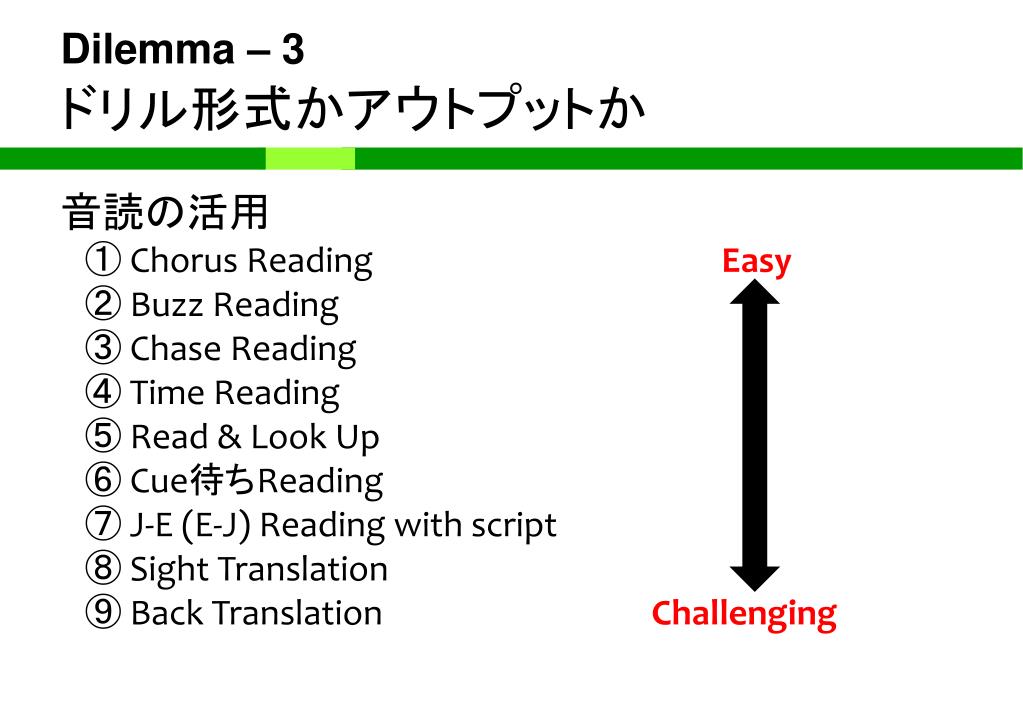 Dilemma – 3
ドリル形式かアウトプットか

音読の活用
① Chorus Reading
② Buzz Reading
③ Chase Reading
④ Time Reading
⑤ Read & Look Up
⑥ Cue待ちReading
⑦ J-E (E-J) Reading with script
⑧ Sight Translation
⑨ Back Translation

Easy
Challenging